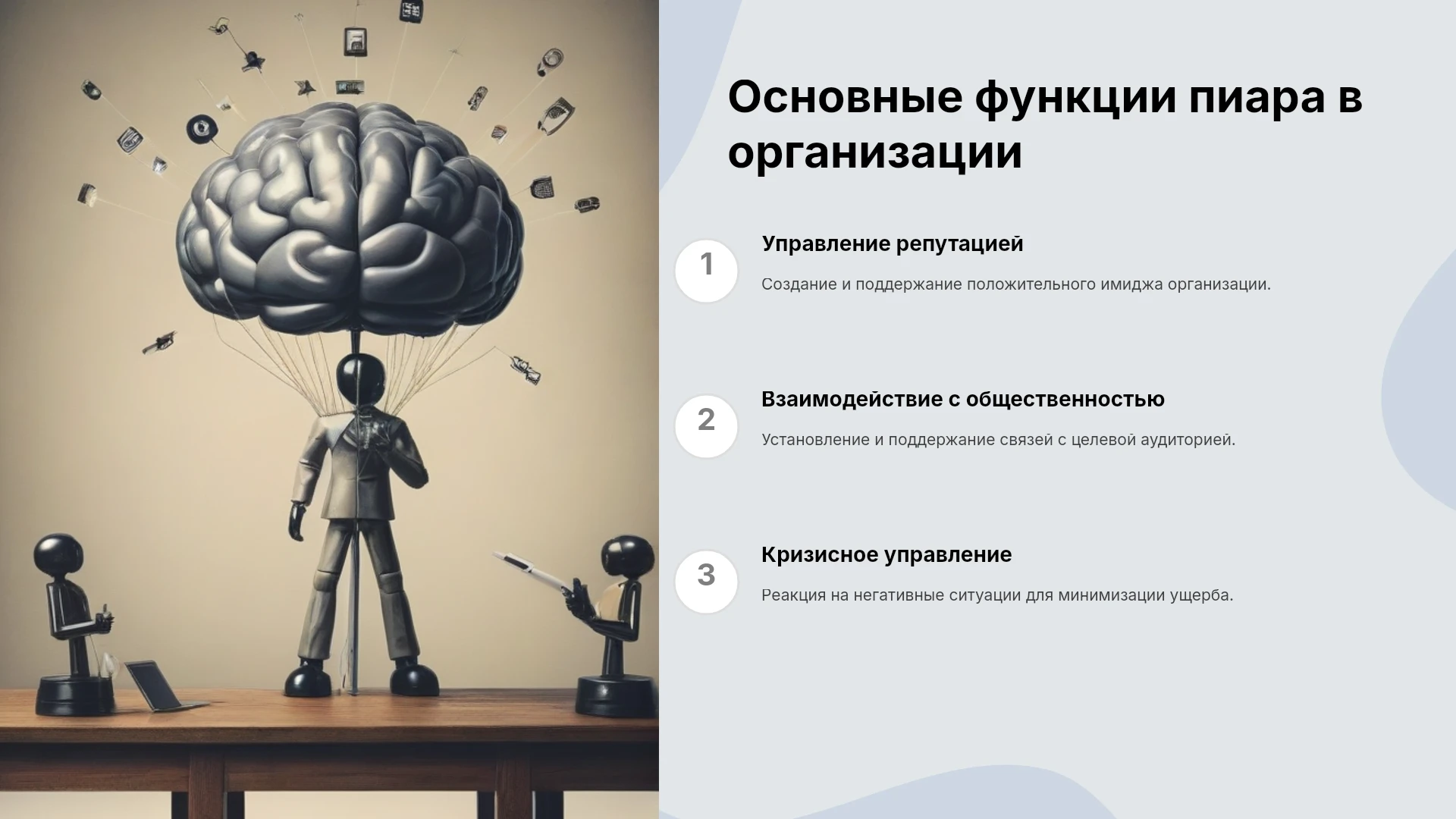 Основные функции пиара в организации

1

Управление репутацией

Создание и поддержание положительного имиджа организации.

2

Взаимодействие с общественностью

Установление и поддержание связей с целевой аудиторией.

3

Кризисное управление

Реакция на негативные ситуации для минимизации ущерба.